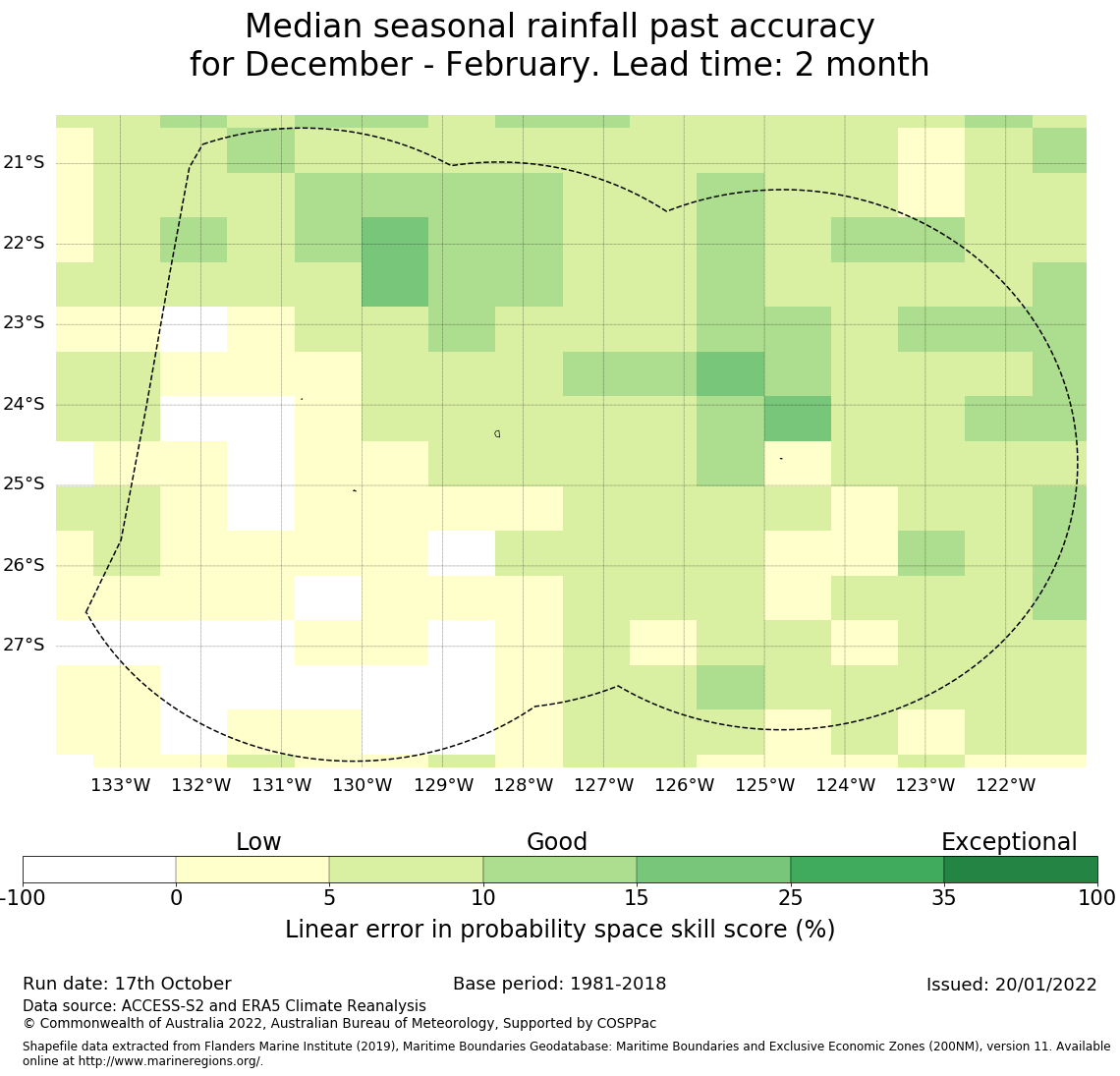 Median seasonal rainfall past accuracy
for December - February. Lead time: 2 month

21°S
22°S
23°S
24°S
25°S
26°S
27°S

133°W 132°W 131°W 130°W 129°W 128°W 127°W 126°W 125°W 124°W 123°W 122°W

Low
Good
Exceptional

-100 0 5 10 15 25 35 100

Linear error in probability space skill score (%)

Run date: 17th October
Base period: 1981-2018
Issued: 20/01/2022
Data source: ACCESS-S2 and ERA5 Climate Reanalysis
© Commonwealth of Australia 2022, Australian Bureau of Meteorology, Supported by COSPPac

Shapefile data extracted from Flanders Marine Institute (2019), Maritime Boundaries Geodatabase: Maritime Boundaries and Exclusive Economic Zones (200NM), version 11. Available online at http://www.marineregions.org/.